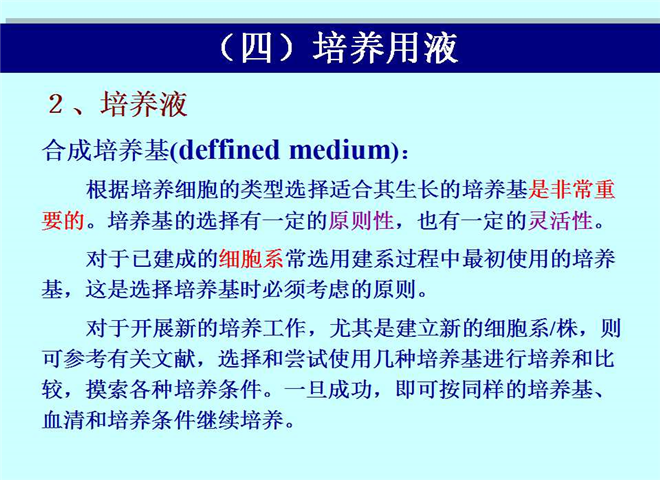 （四）培养用液

2、培养液

合成培养基(deffined medium)：

根据培养细胞的类型选择适合其生长的培养基是非常重要的。培养基的选择有一定的原则性，也有一定的灵活性。

对于已建成的细胞系常选用建系过程中最初使用的培养基，这是选择培养基时必须考虑的原则。

对于开展新的培养工作，尤其是建立新的细胞系/株，则可参考有关文献，选择和尝试使用几种培养基进行培养和比较，摸索各种培养条件。一旦成功，即可按同样的培养基、血清和培养条件继续培养。